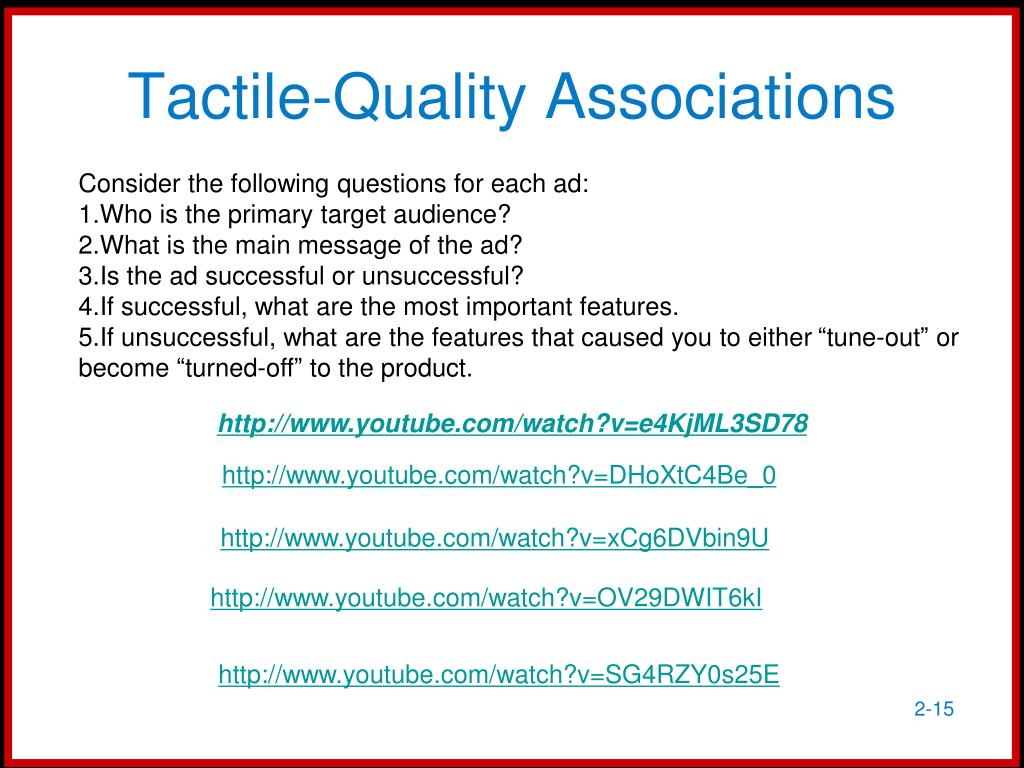 Tactile-Quality Associations

Consider the following questions for each ad:
1.Who is the primary target audience?
2.What is the main message of the ad?
3.Is the ad successful or unsuccessful?
4.If successful, what are the most important features.
5.If unsuccessful, what are the features that caused you to either “tune-out” or become “turned-off” to the product.

http://www.youtube.com/watch?v=e4KjML3SD78

http://www.youtube.com/watch?v=DHoXtC4Be_0

http://www.youtube.com/watch?v=xCg6DVbin9U

http://www.youtube.com/watch?v=OV29DWIT6kI

http://www.youtube.com/watch?v=SG4RZY0s25E

2-15